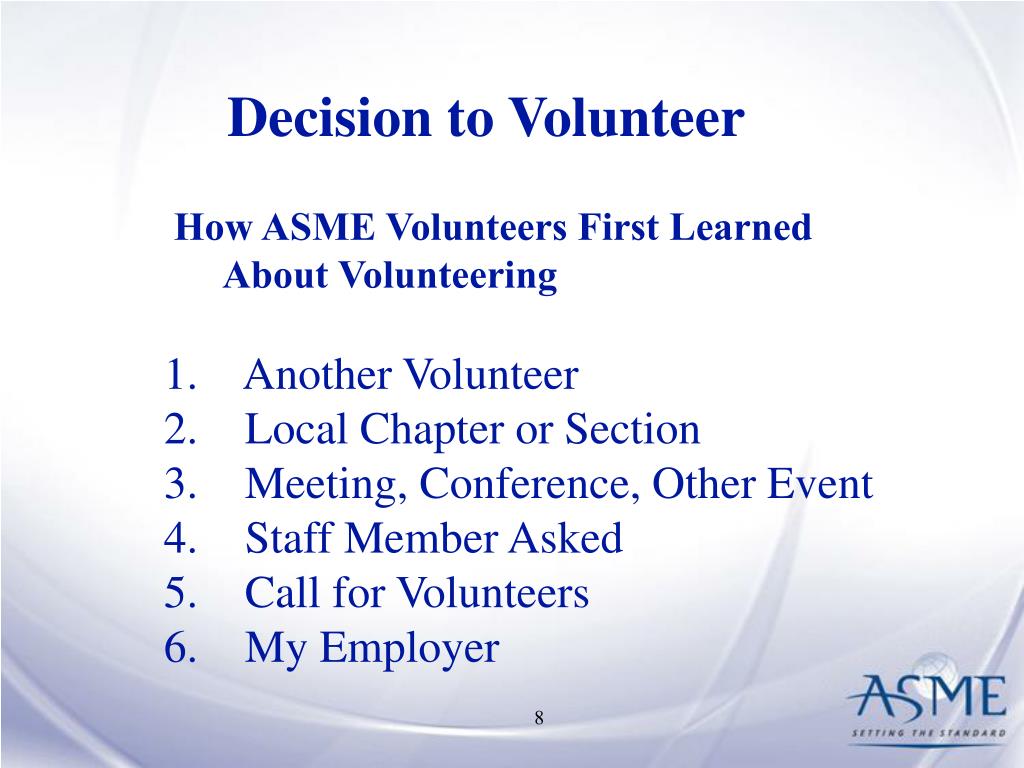 Decision to Volunteer

How ASME Volunteers First Learned About Volunteering

1. Another Volunteer
2. Local Chapter or Section
3. Meeting, Conference, Other Event
4. Staff Member Asked
5. Call for Volunteers
6. My Employer

8

ASME
SETTING THE STANDARD